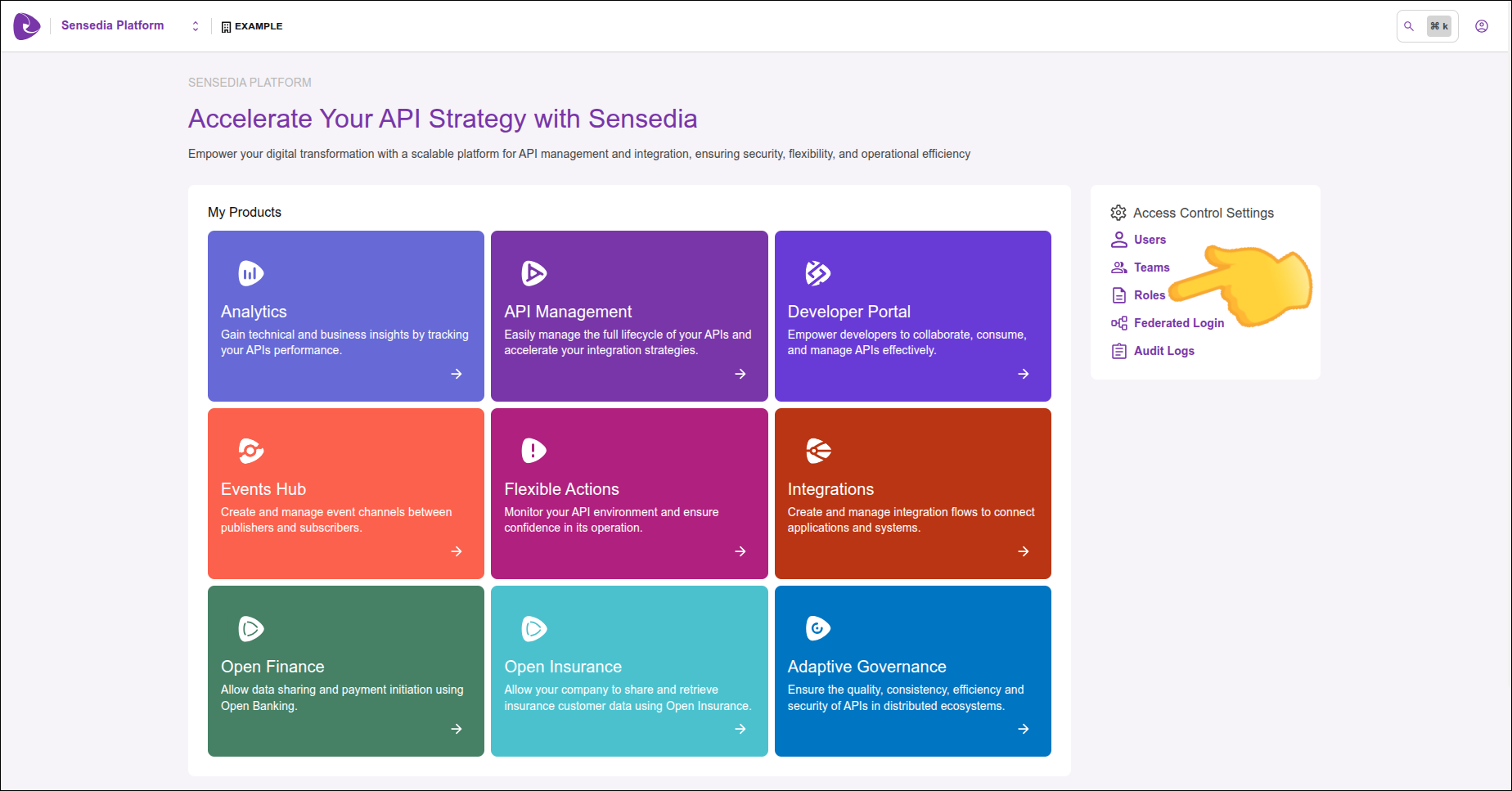 Sensedia Platform EXAMPLE

⌘ k

SENSEDIA PLATFORM

Accelerate Your API Strategy with Sensedia

Empower your digital transformation with a scalable platform for API management and integration, ensuring security, flexibility, and operational efficiency

My Products

Analytics
Gain technical and business insights by tracking your APIs performance.

API Management
Easily manage the full lifecycle of your APIs and accelerate your integration strategies.

Developer Portal
Empower developers to collaborate, consume, and manage APIs effectively.

Events Hub
Create and manage event channels between publishers and subscribers.

Flexible Actions
Monitor your API environment and ensure confidence in its operation.

Integrations
Create and manage integration flows to connect applications and systems.

Open Finance
Allow data sharing and payment initiation using Open Banking.

Open Insurance
Allow your company to share and retrieve insurance customer data using Open Insurance.

Adaptive Governance
Ensure the quality, consistency, efficiency and security of APIs in distributed ecosystems.

Access Control Settings
Users
Teams
Roles
Federated Login
Audit Logs